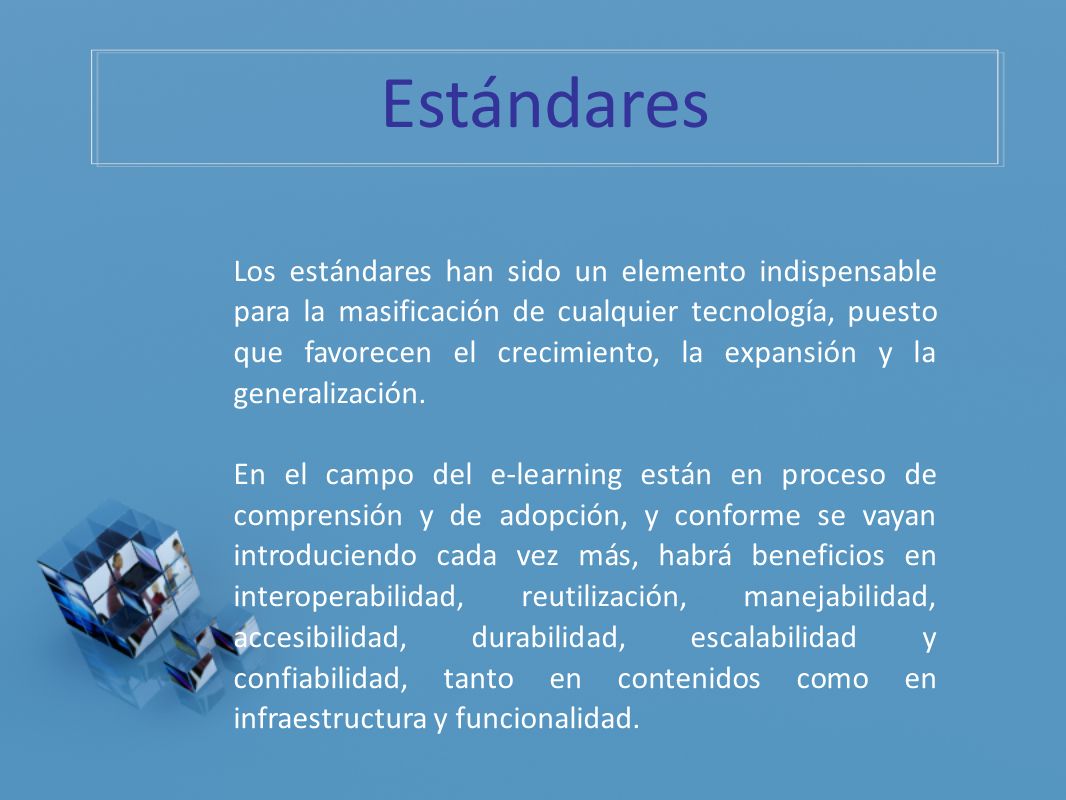 Estándares

Los estándares han sido un elemento indispensable para la masificación de cualquier tecnología, puesto que favorecen el crecimiento, la expansión y la generalización.

En el campo del e-learning están en proceso de comprensión y de adopción, y conforme se vayan introduciendo cada vez más, habrá beneficios en interoperabilidad, reutilización, manejabilidad, accesibilidad, durabilidad, escalabilidad y confiabilidad, tanto en contenidos como en infraestructura y funcionalidad.